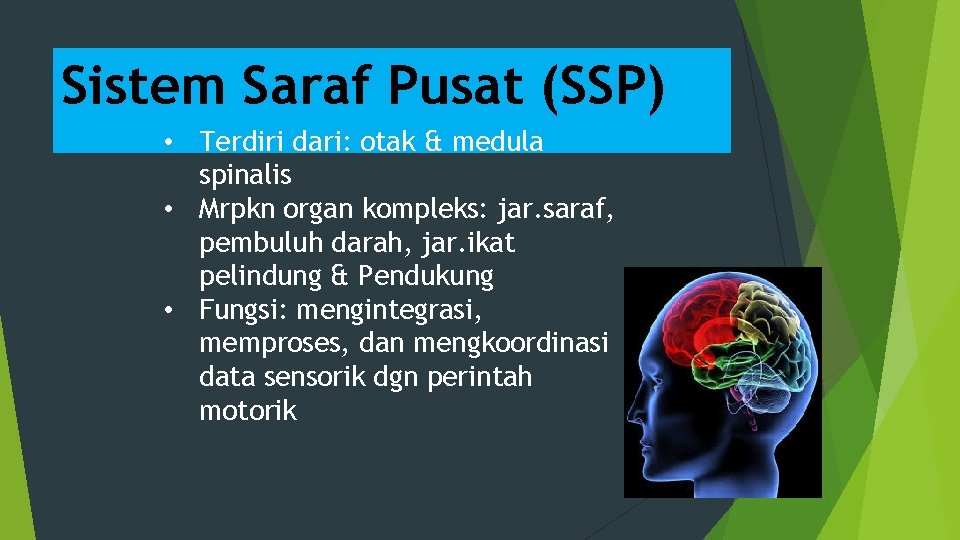 Sistem Saraf Pusat (SSP)

• Terdiri dari: otak & medula spinalis
• Mrpkn organ kompleks: jar.saraf, pembuluh darah, jar.ikat pelindung & Pendukung
• Fungsi: mengintegrasi, memproses, dan mengkoordinasi data sensorik dgn perintah motorik